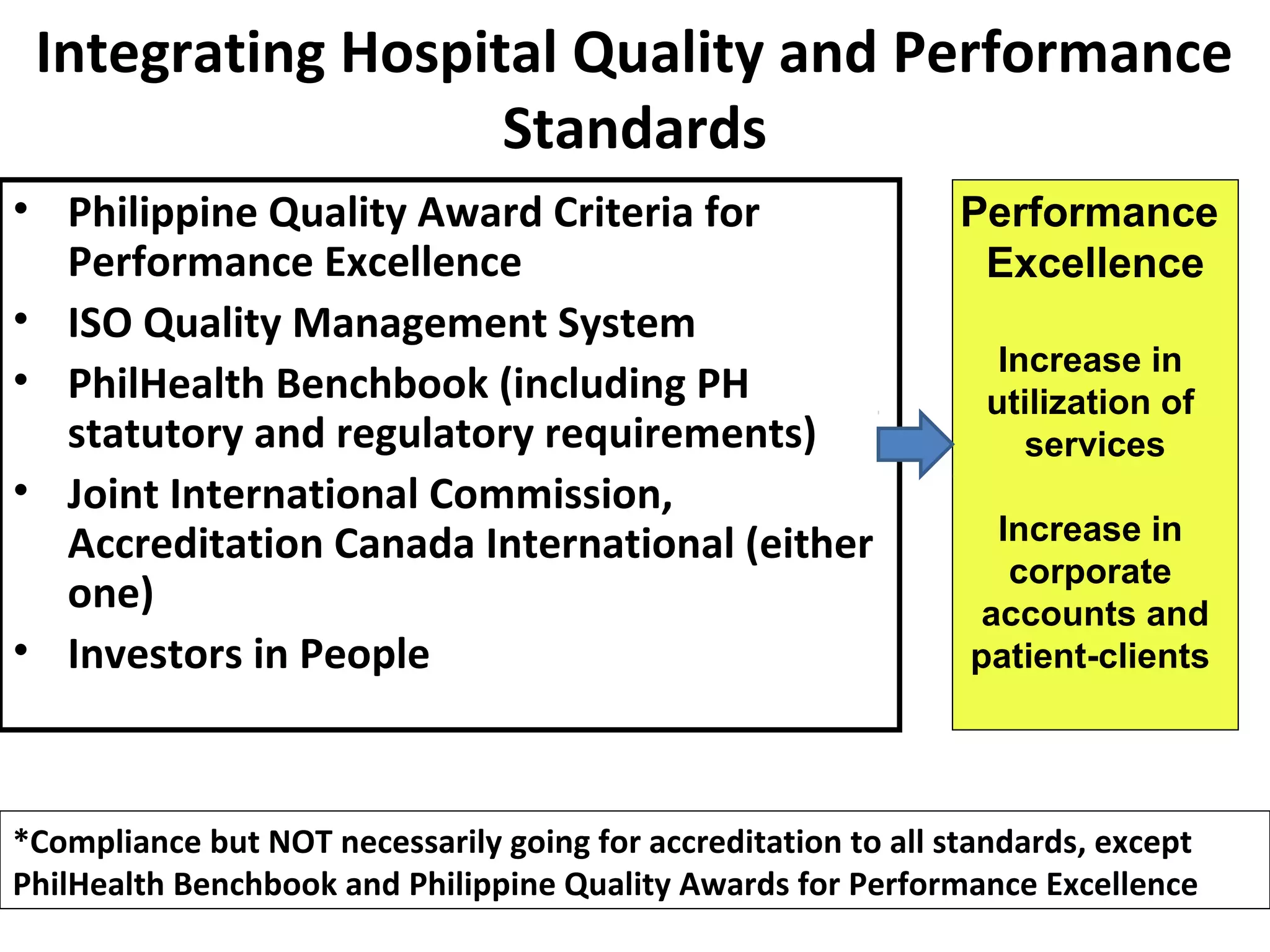 Integrating Hospital Quality and Performance Standards

• Philippine Quality Award Criteria for Performance Excellence
• ISO Quality Management System
• PhilHealth Benchbook (including PH statutory and regulatory requirements)
• Joint International Commission, Accreditation Canada International (either one)
• Investors in People

Performance Excellence

Increase in utilization of services

Increase in corporate accounts and patient-clients

*Compliance but NOT necessarily going for accreditation to all standards, except PhilHealth Benchbook and Philippine Quality Awards for Performance Excellence